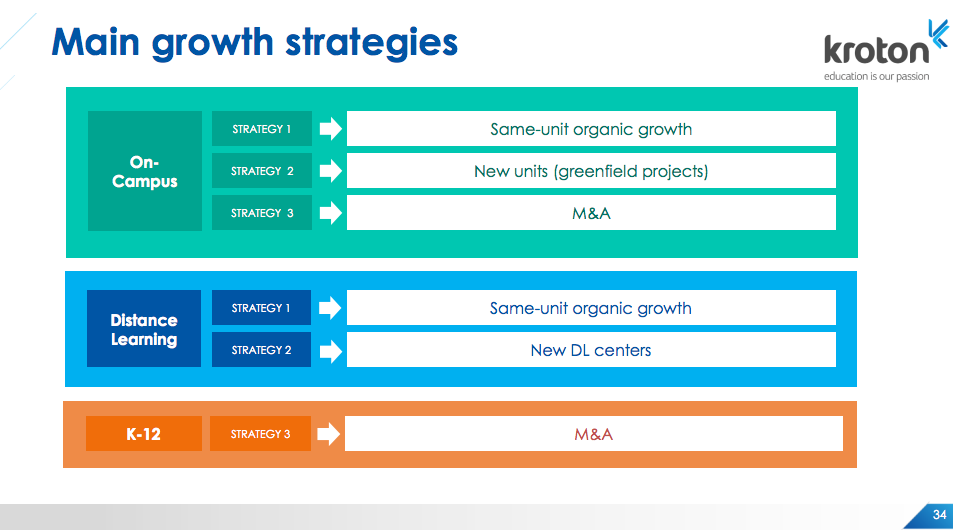 Main growth strategies

kroton
education is our passion

On-Campus

STRATEGY 1 Same-unit organic growth

STRATEGY 2 New units (greenfield projects)

STRATEGY 3 M&A

Distance Learning

STRATEGY 1 Same-unit organic growth

STRATEGY 2 New DL centers

K-12

STRATEGY 3 M&A

34